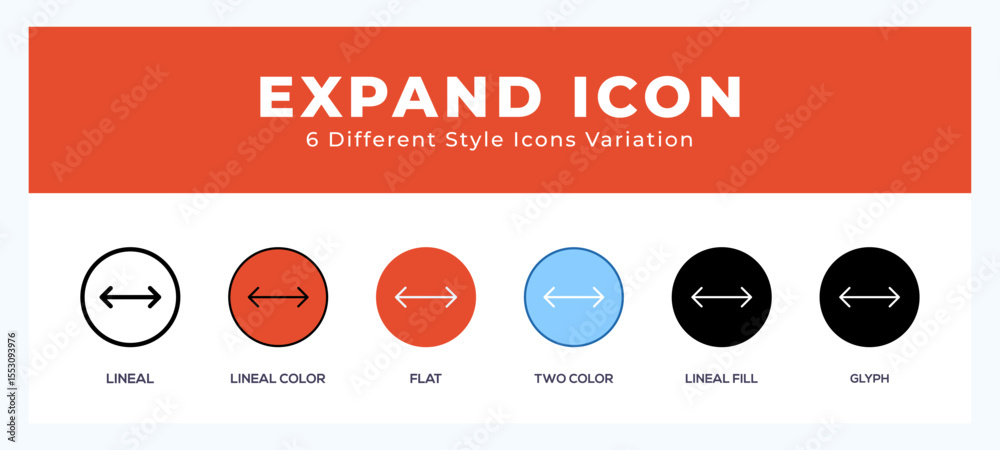 EXPAND ICON
6 Different Style Icons Variation

LINEAL
LINEAL COLOR
FLAT
TWO COLOR
LINEAL FILL
GLYPH

Adobe Stock
#1553093976